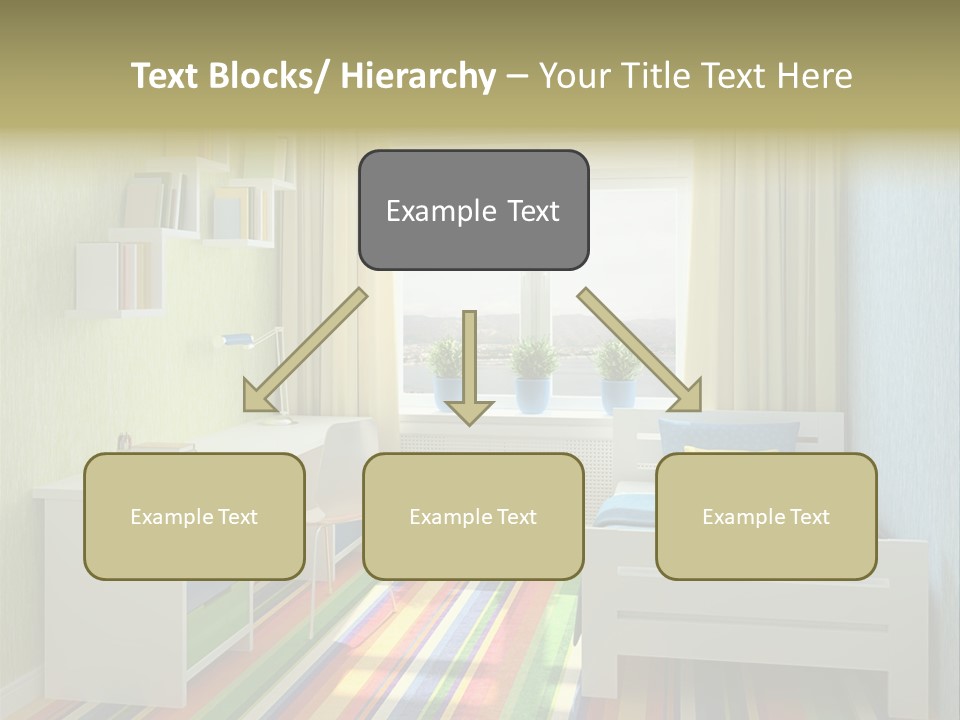 Text Blocks/ Hierarchy – Your Title Text Here

Example Text

Example Text

Example Text

Example Text